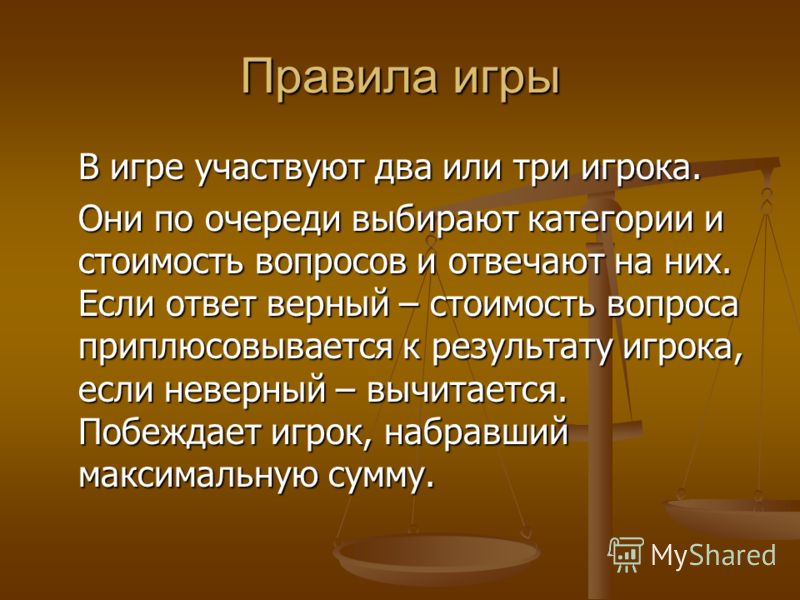 Правила игры

В игре участвуют два или три игрока.

Они по очереди выбирают категории и стоимость вопросов и отвечают на них. Если ответ верный – стоимость вопроса приплюсовывается к результату игрока, если неверный – вычитается. Побеждает игрок, набравший максимальную сумму.

MyShared